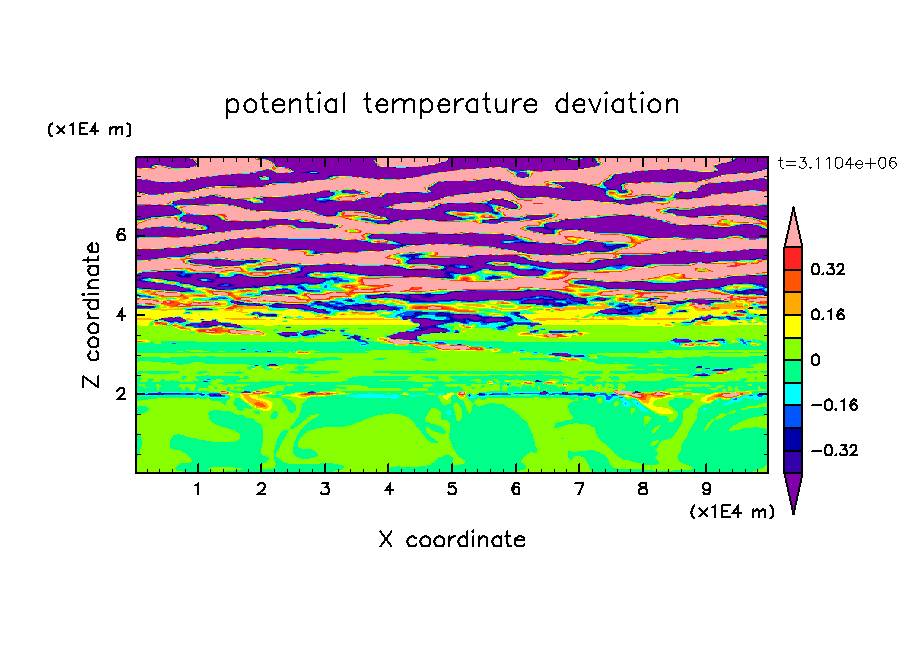 potential temperature deviation

(x1E4 m)

t=3.1104e+06

Z coordinate

6
4
2

0.32
0.16
0
−0.16
−0.32

1 2 3 4 5 6 7 8 9

(x1E4 m)

X coordinate